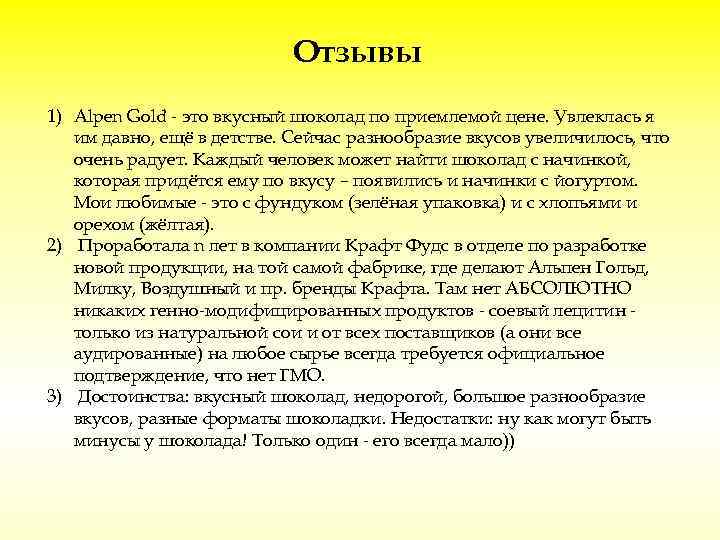 Отзывы

1) Alpen Gold - это вкусный шоколад по приемлемой цене. Увлеклась я им давно, ещё в детстве. Сейчас разнообразие вкусов увеличилось, что очень радует. Каждый человек может найти шоколад с начинкой, которая придётся ему по вкусу – появились и начинки с йогуртом. Мои любимые - это с фундуком (зелёная упаковка) и с хлопьями и орехом (жёлтая).

2) Проработала n лет в компании Крафт Фудс в отделе по разработке новой продукции, на той самой фабрике, где делают Альпен Гольд, Милку, Воздушный и пр. бренды Крафта. Там нет АБСОЛЮТНО никаких генно-модифицированных продуктов - соевый лецитин - только из натуральной сои и от всех поставщиков (а они все аудированные) на любое сырье всегда требуется официальное подтверждение, что нет ГМО.

3) Достоинства: вкусный шоколад, недорогой, большое разнообразие вкусов, разные форматы шоколадки. Недостатки: ну как могут быть минусы у шоколада! Только один - его всегда мало))